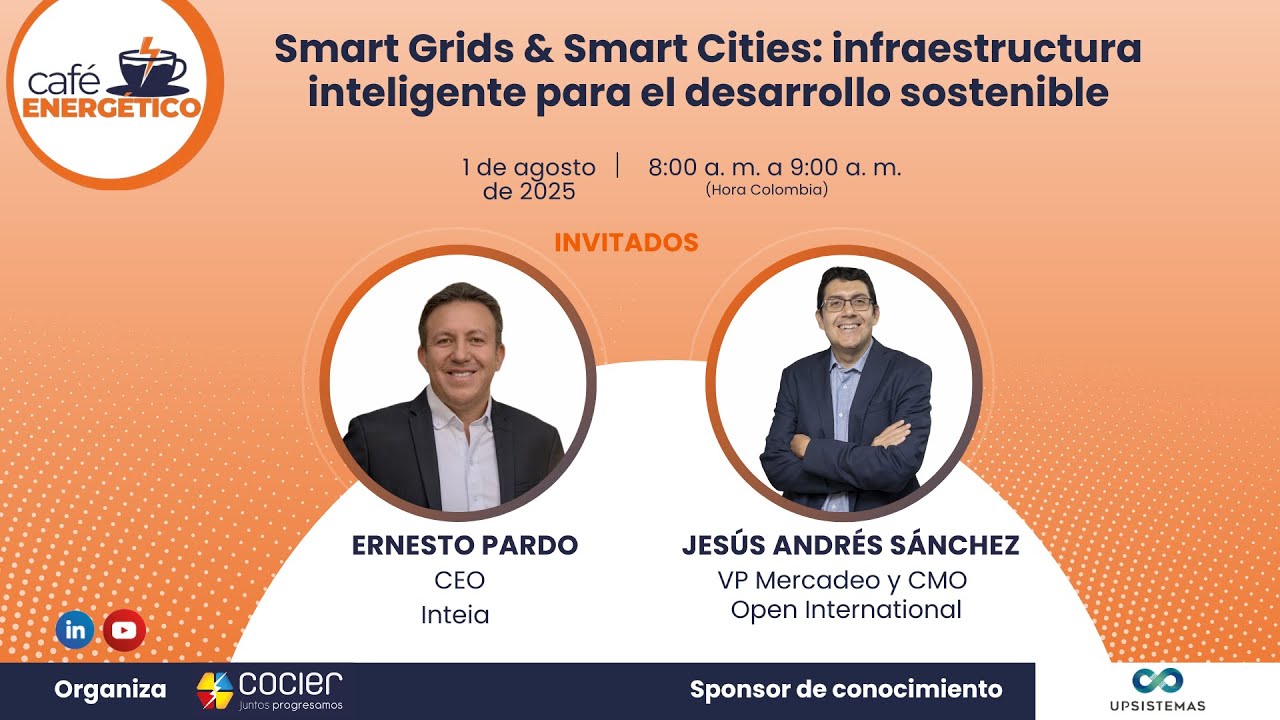 café
ENERGÉTICO

Smart Grids & Smart Cities: infraestructura inteligente para el desarrollo sostenible

1 de agosto de 2025 | 8:00 a. m. a 9:00 a. m. (Hora Colombia)

INVITADOS

ERNESTO PARDO
CEO
Inteia

JESÚS ANDRÉS SÁNCHEZ
VP Mercadeo y CMO
Open International

in

Organiza cocier juntos progresamos

Sponsor de conocimiento

UPSISTEMAS